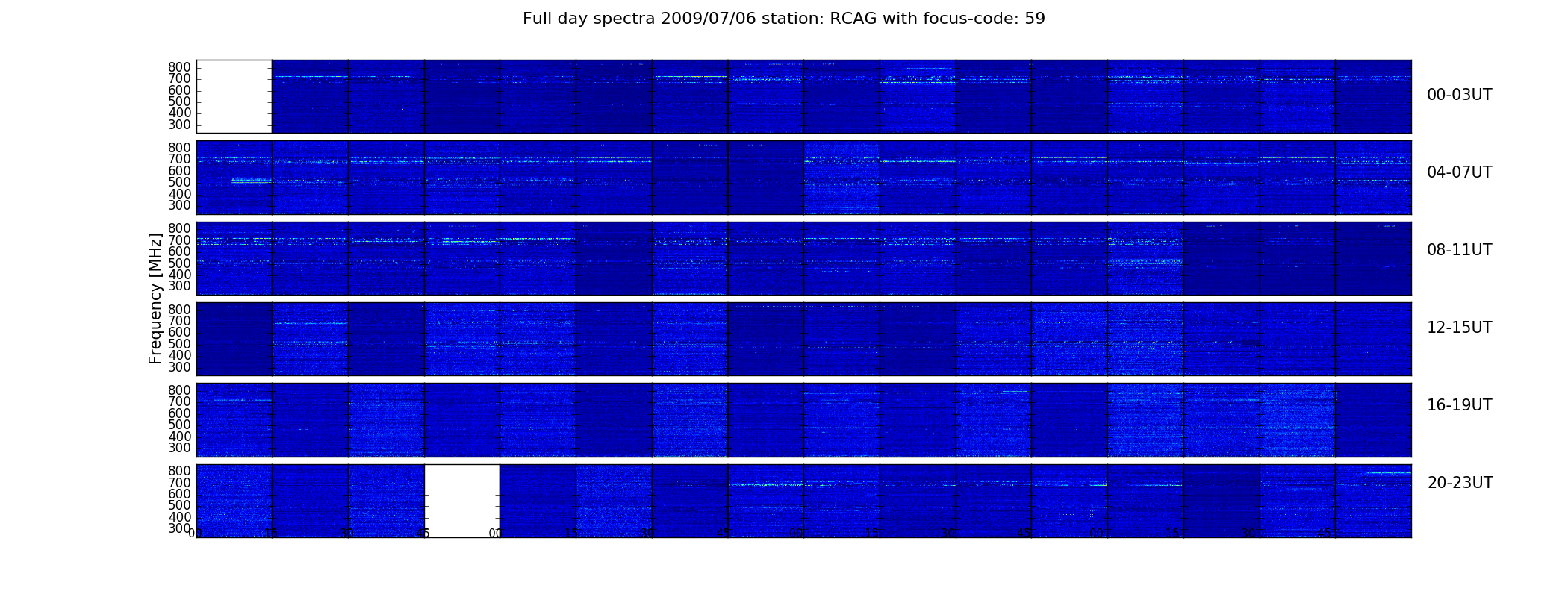 Full day spectra 2009/07/06 station: RCAG with focus-code: 59

Frequency [MHz]

800
700
600
500
400
300

00-03UT

800
700
600
500
400
300

04-07UT

800
700
600
500
400
300

08-11UT

800
700
600
500
400
300

12-15UT

800
700
600
500
400
300

16-19UT

800
700
600
500
400
300

20-23UT

00 15 30 45 00 15 30 45 00 15 30 45 00 15 30 45